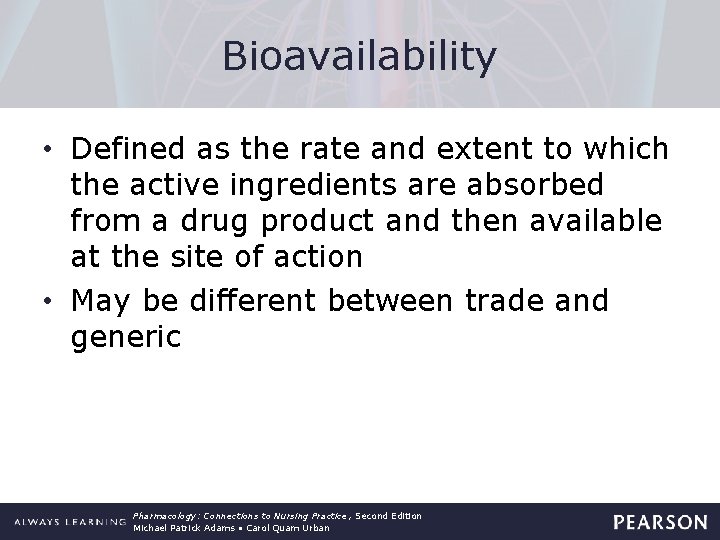 Bioavailability

• Defined as the rate and extent to which the active ingredients are absorbed from a drug product and then available at the site of action

• May be different between trade and generic

ALWAYS LEARNING

Pharmacology: Connections to Nursing Practice, Second Edition
Michael Patrick Adams • Carol Quam Urban

PEARSON